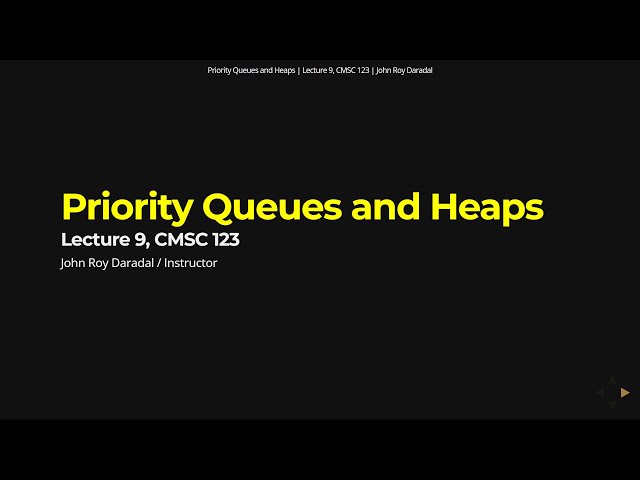 Priority Queues and Heaps | Lecture 9, CMSC 123 | John Roy Daradal

Priority Queues and Heaps

Lecture 9, CMSC 123

John Roy Daradal / Instructor